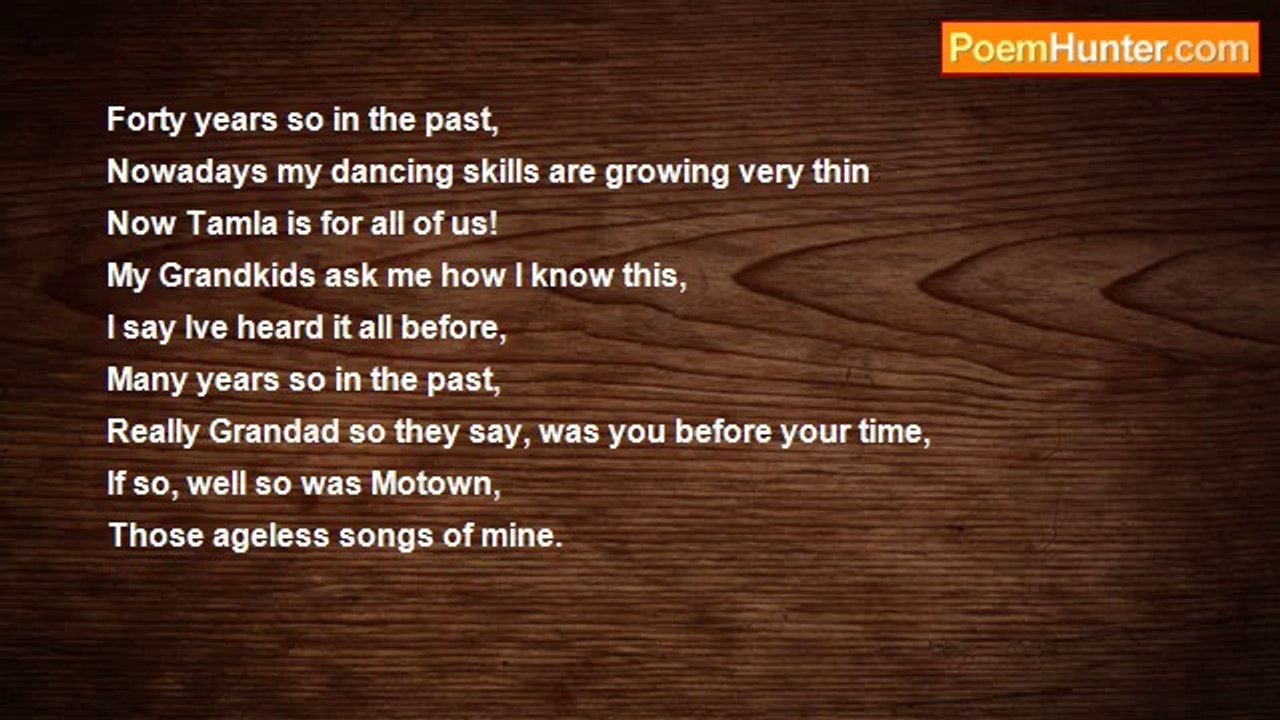 PoemHunter.com

Forty years so in the past,
Nowadays my dancing skills are growing very thin
Now Tamla is for all of us!
My Grandkids ask me how I know this,
I say Ive heard it all before,
Many years so in the past,
Really Grandad so they say, was you before your time,
If so, well so was Motown,
Those ageless songs of mine.